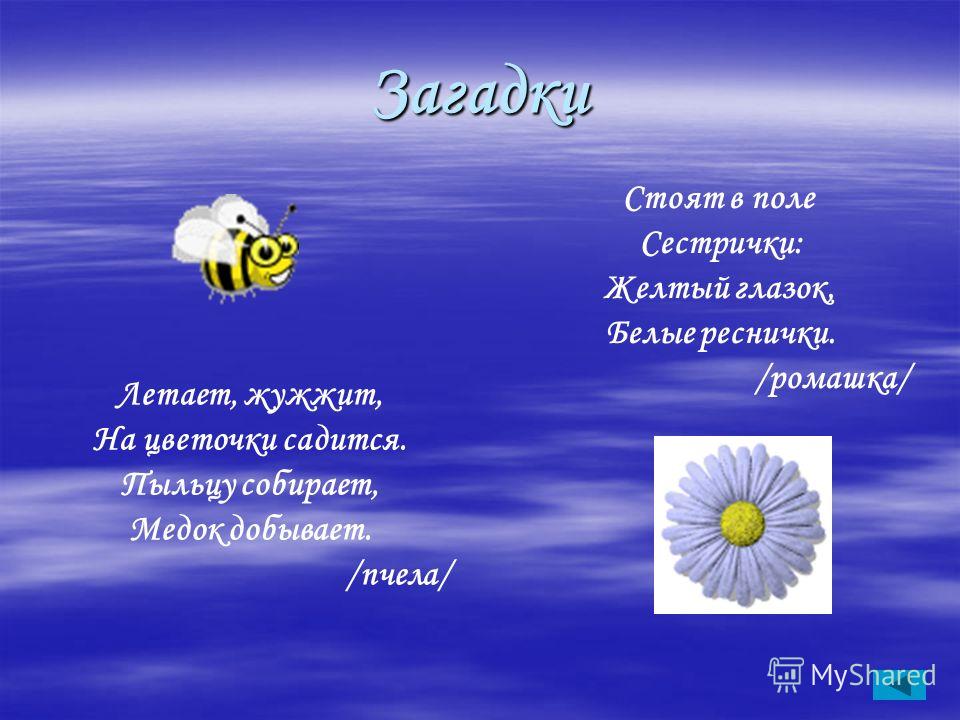 Загадки

Летает, жужжит,
На цветочки садится.
Пыльцу собирает,
Медок добывает.
/пчела/

Стоят в поле
Сестрички:
Желтый глазок,
Белые реснички.
/ромашка/

MyShared